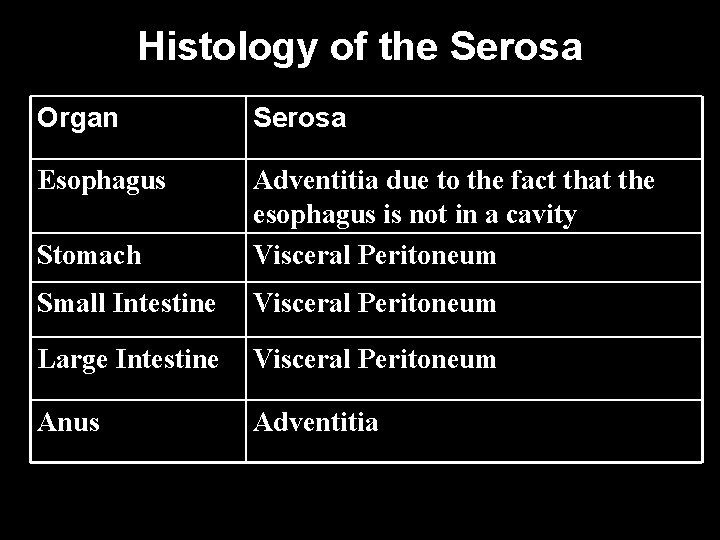 Histology of the Serosa

| Organ | Serosa |
|---|---|
| Esophagus | Adventitia due to the fact that the esophagus is not in a cavity |
| Stomach | Visceral Peritoneum |
| Small Intestine | Visceral Peritoneum |
| Large Intestine | Visceral Peritoneum |
| Anus | Adventitia |